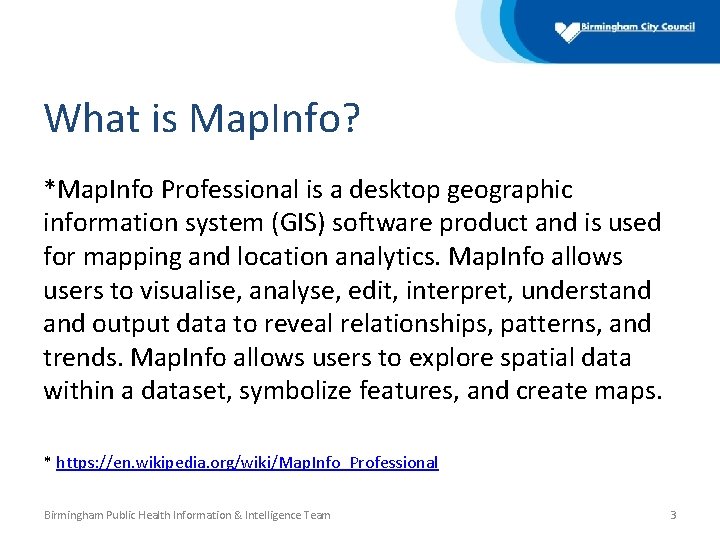 Birmingham City Council

What is MapInfo?

*MapInfo Professional is a desktop geographic information system (GIS) software product and is used for mapping and location analytics. MapInfo allows users to visualise, analyse, edit, interpret, understand and output data to reveal relationships, patterns, and trends. MapInfo allows users to explore spatial data within a dataset, symbolize features, and create maps.

* https://en.wikipedia.org/wiki/MapInfo_Professional

Birmingham Public Health Information & Intelligence Team

3